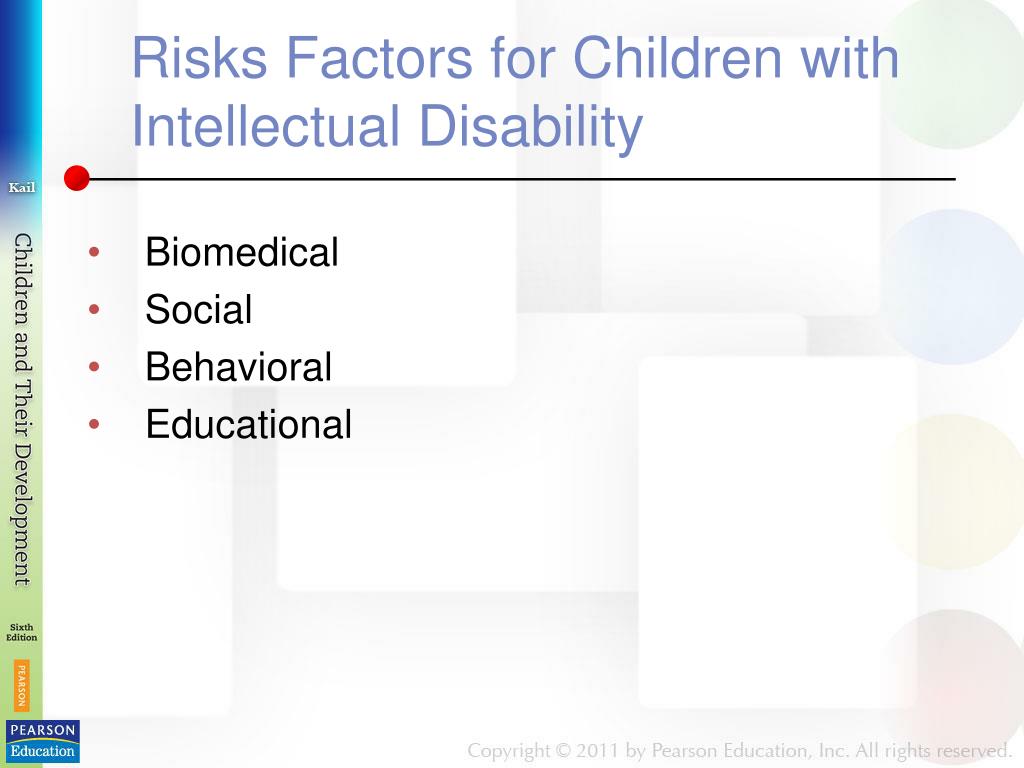 Risks Factors for Children with Intellectual Disability

Kail

Children and Their Development

Sixth Edition

PEARSON

- Biomedical
- Social
- Behavioral
- Educational

PEARSON Education

Copyright © 2011 by Pearson Education, Inc. All rights reserved.